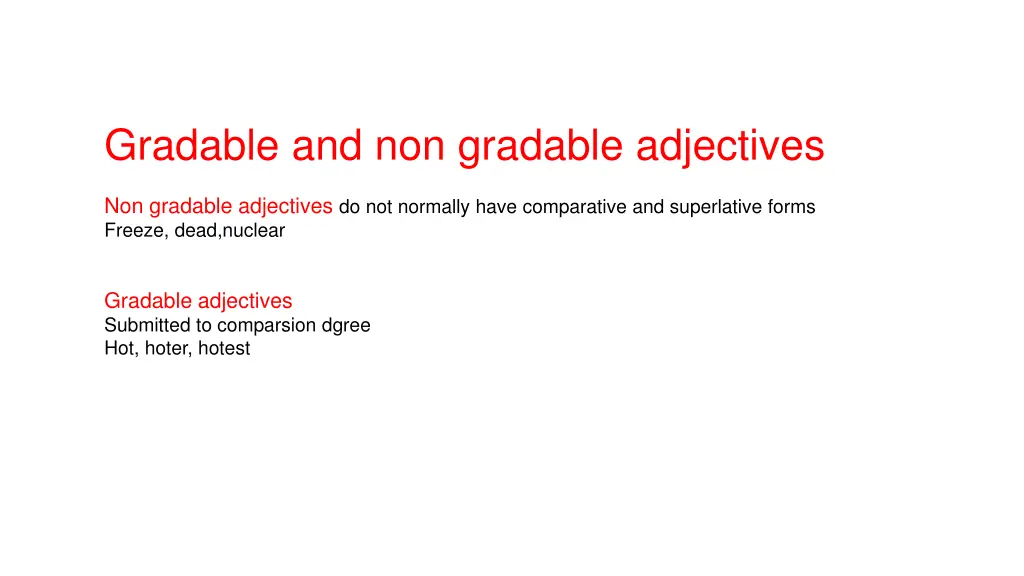 Gradable and non gradable adjectives

Non gradable adjectives do not normally have comparative and superlative forms
Freeze, dead,nuclear

Gradable adjectives
Submitted to comparsion dgree
Hot, hoter, hotest